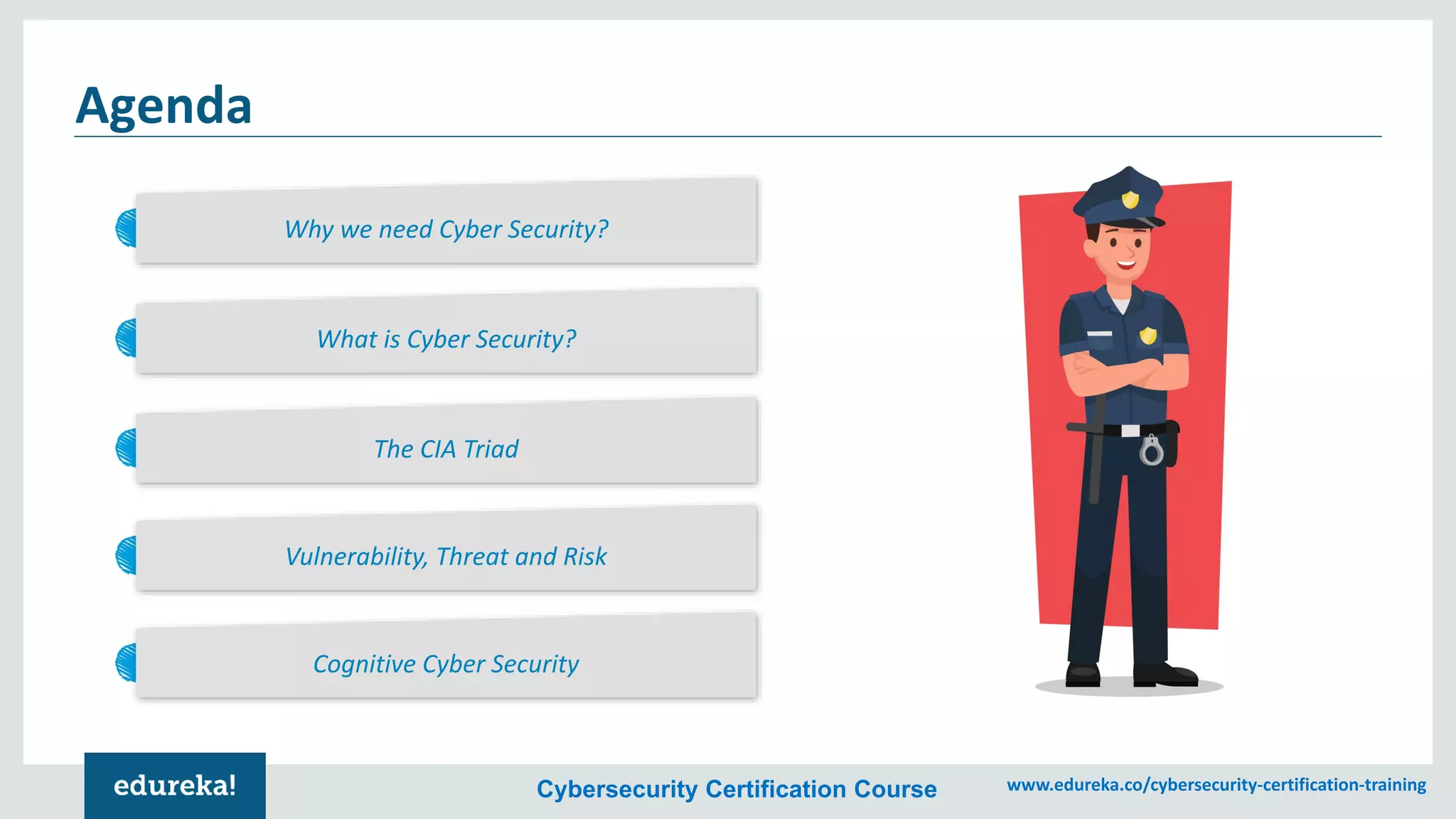 Agenda

Why we need Cyber Security?

What is Cyber Security?

The CIA Triad

Vulnerability, Threat and Risk

Cognitive Cyber Security

edureka!

Cybersecurity Certification Course

www.edureka.co/cybersecurity-certification-training